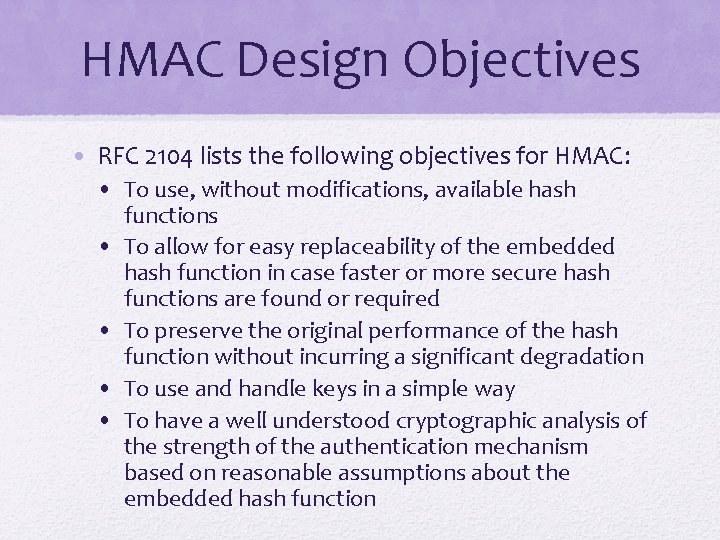 HMAC Design Objectives

• RFC 2104 lists the following objectives for HMAC:
  • To use, without modifications, available hash functions
  • To allow for easy replaceability of the embedded hash function in case faster or more secure hash functions are found or required
  • To preserve the original performance of the hash function without incurring a significant degradation
  • To use and handle keys in a simple way
  • To have a well understood cryptographic analysis of the strength of the authentication mechanism based on reasonable assumptions about the embedded hash function